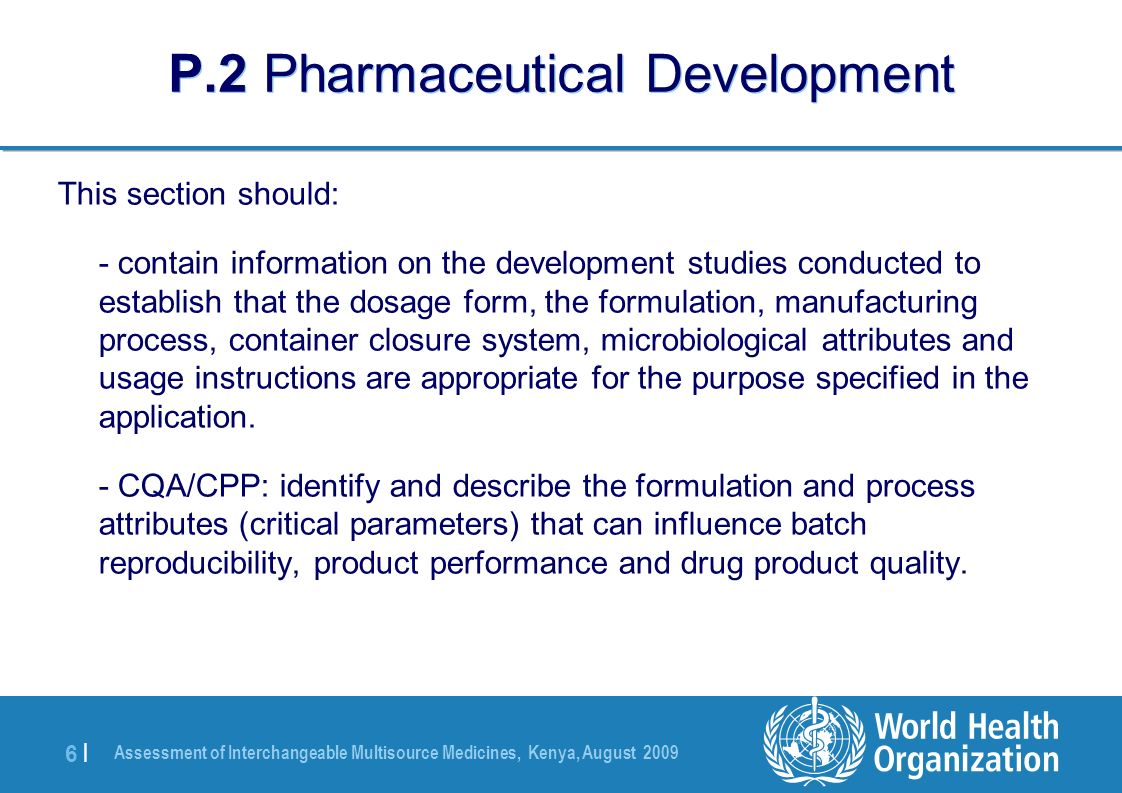 P.2 Pharmaceutical Development

This section should:

- contain information on the development studies conducted to establish that the dosage form, the formulation, manufacturing process, container closure system, microbiological attributes and usage instructions are appropriate for the purpose specified in the application.

- CQA/CPP: identify and describe the formulation and process attributes (critical parameters) that can influence batch reproducibility, product performance and drug product quality.

6 | Assessment of Interchangeable Multisource Medicines, Kenya, August 2009

World Health Organization